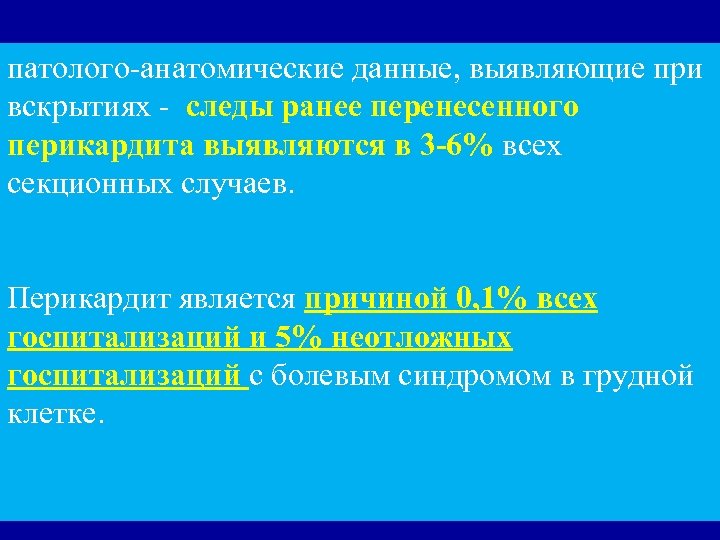 патолого-анатомические данные, выявляющие при вскрытиях - следы ранее перенесенного перикардита выявляются в 3-6% всех секционных случаев.

Перикардит является причиной 0,1% всех госпитализаций и 5% неотложных госпитализаций с болевым синдромом в грудной клетке.